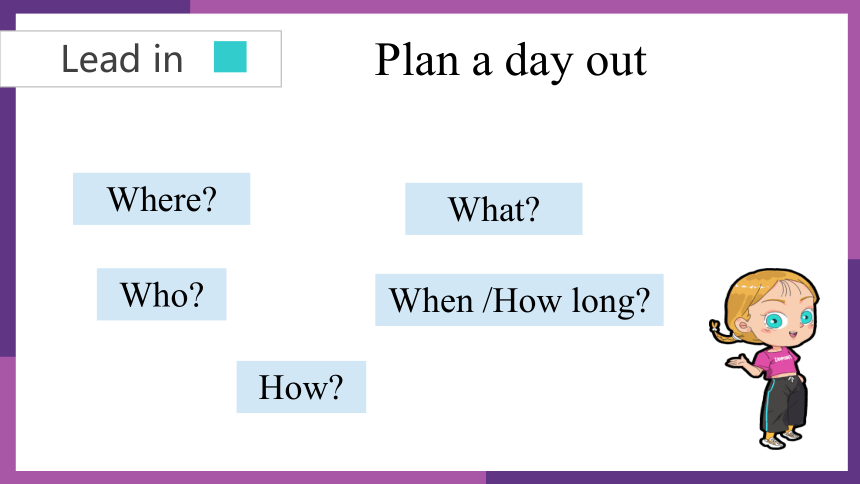 Lead in

Plan a day out

Where?

What?

Who?

When /How long?

How?